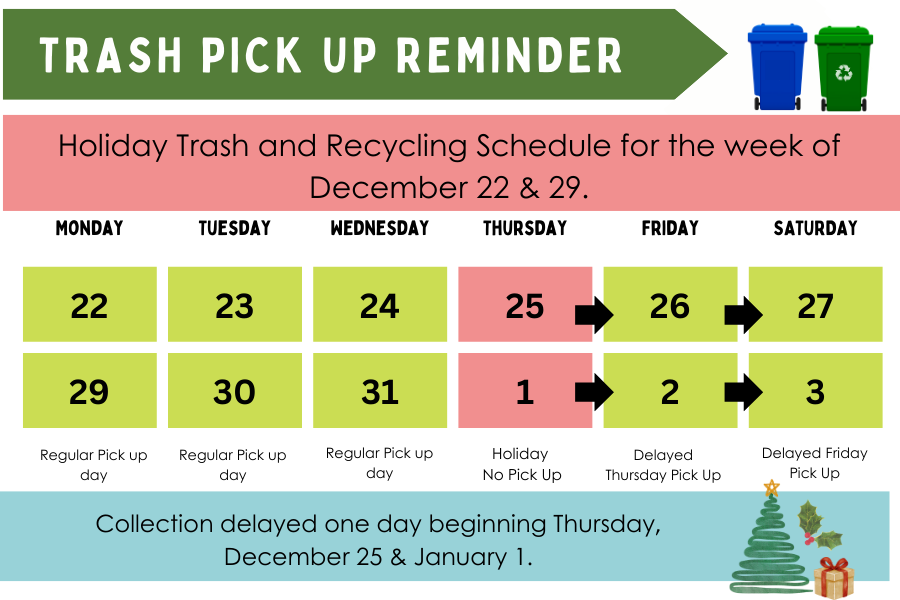 TRASH PICK UP REMINDER

Holiday Trash and Recycling Schedule for the week of December 22 & 29.

| MONDAY | TUESDAY | WEDNESDAY | THURSDAY | FRIDAY | SATURDAY |
|---|---|---|---|---|---|
| 22 | 23 | 24 | 25 | 26 | 27 |
| 29 | 30 | 31 | 1 | 2 | 3 |
| Regular Pick up day | Regular Pick up day | Regular Pick up day | Holiday No Pick Up | Delayed Thursday Pick Up | Delayed Friday Pick Up |

Collection delayed one day beginning Thursday, December 25 & January 1.